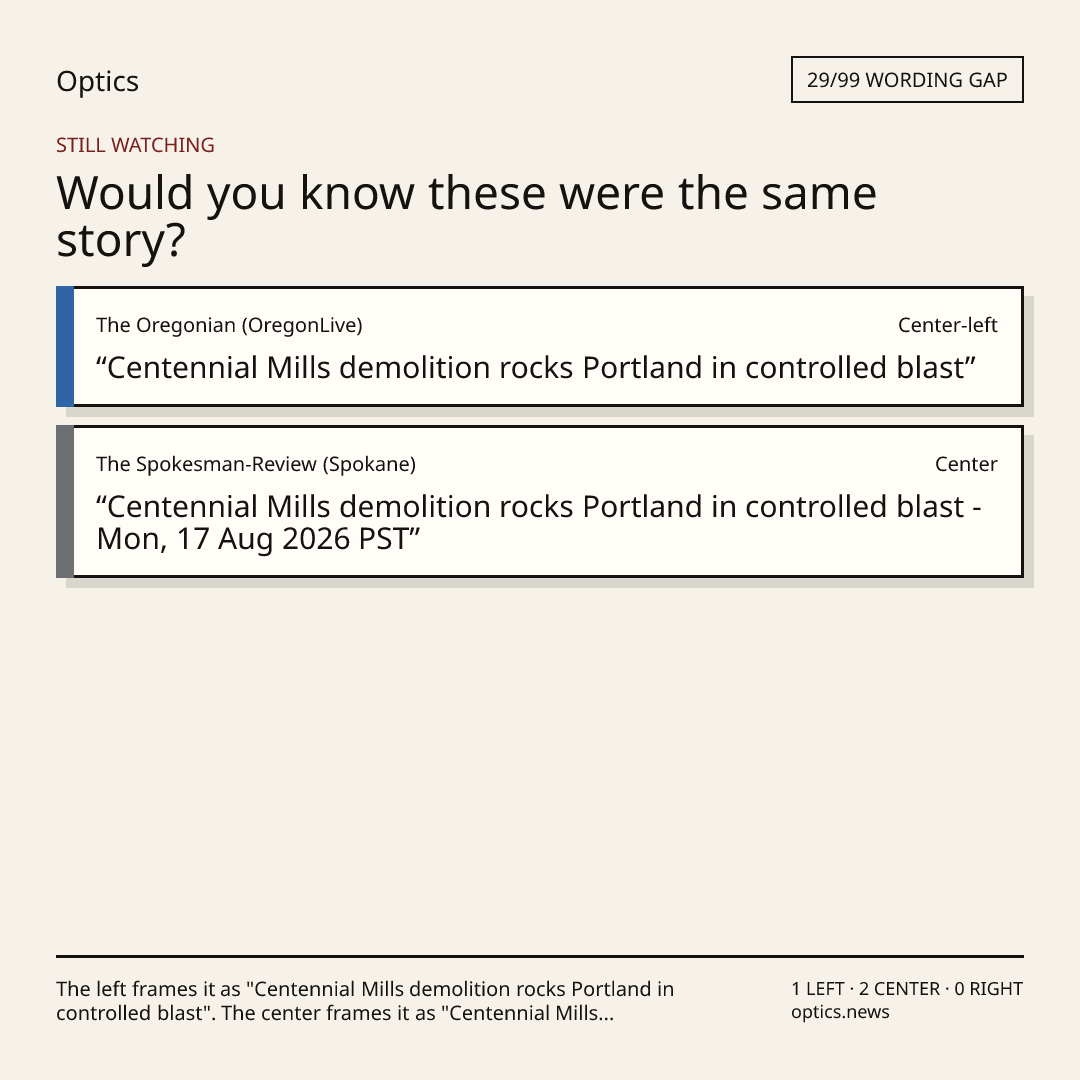 Optics

29/99 WORDING GAP

STILL WATCHING

Would you know these were the same story?

The Oregonian (OregonLive)
Center-left
“Centennial Mills demolition rocks Portland in controlled blast”

The Spokesman-Review (Spokane)
Center
“Centennial Mills demolition rocks Portland in controlled blast - Mon, 17 Aug 2026 PST”

The left frames it as "Centennial Mills demolition rocks Portland in controlled blast". The center frames it as "Centennial Mills...

1 LEFT · 2 CENTER · 0 RIGHT
optics.news